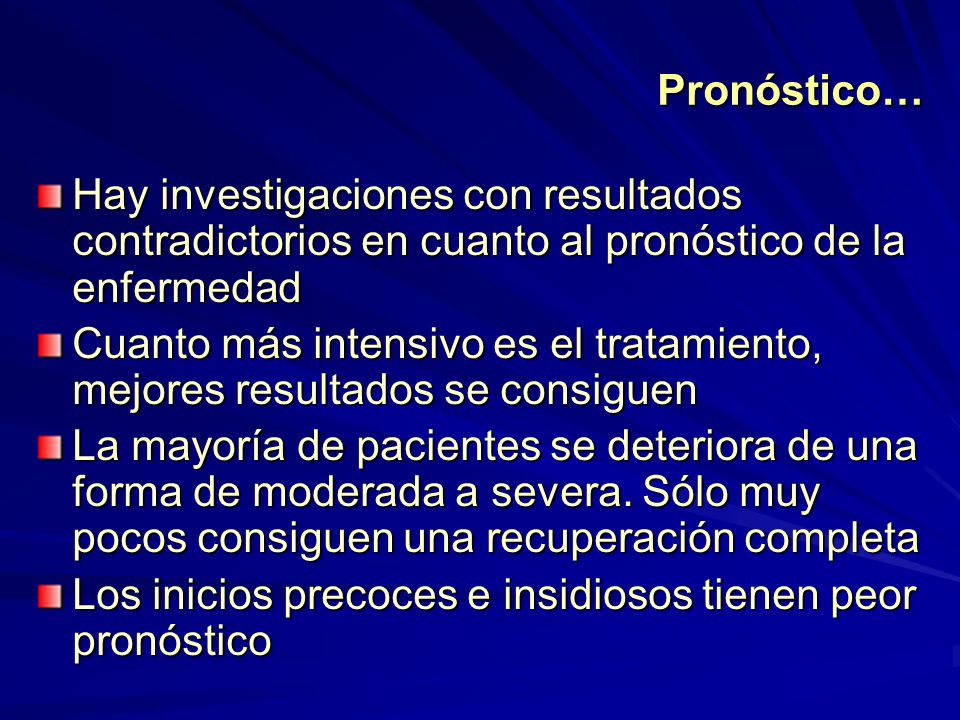 Pronóstico…

Hay investigaciones con resultados contradictorios en cuanto al pronóstico de la enfermedad

Cuanto más intensivo es el tratamiento, mejores resultados se consiguen

La mayoría de pacientes se deteriora de una forma de moderada a severa. Sólo muy pocos consiguen una recuperación completa

Los inicios precoces e insidiosos tienen peor pronóstico